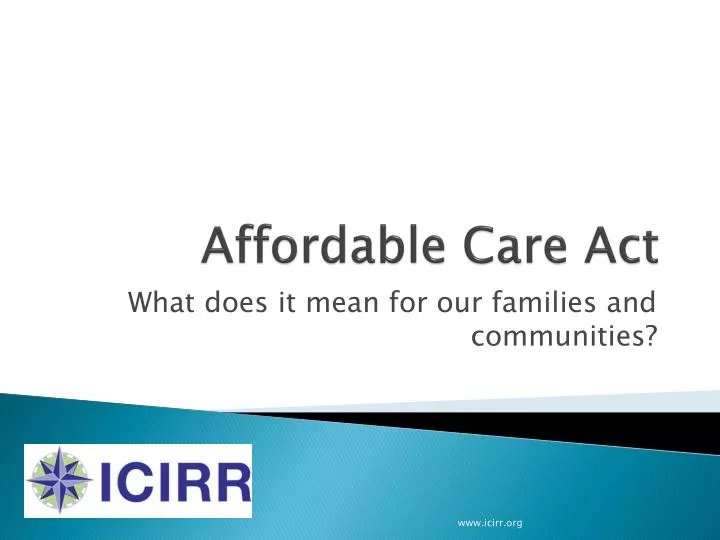 Affordable Care Act

What does it mean for our families and communities?

ICIRR

www.icirr.org